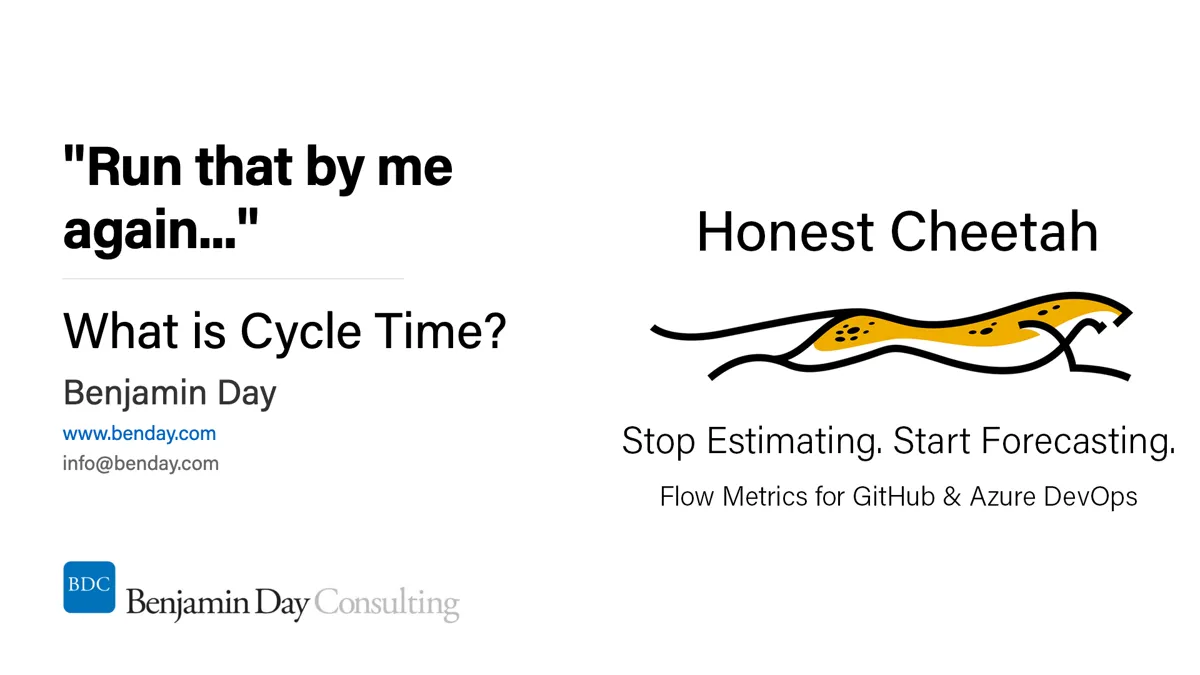 "Run that by me again..."

What is Cycle Time?

Benjamin Day

www.benday.com

info@benday.com

BDC Benjamin Day Consulting

Honest Cheetah

Stop Estimating. Start Forecasting.

Flow Metrics for GitHub & Azure DevOps